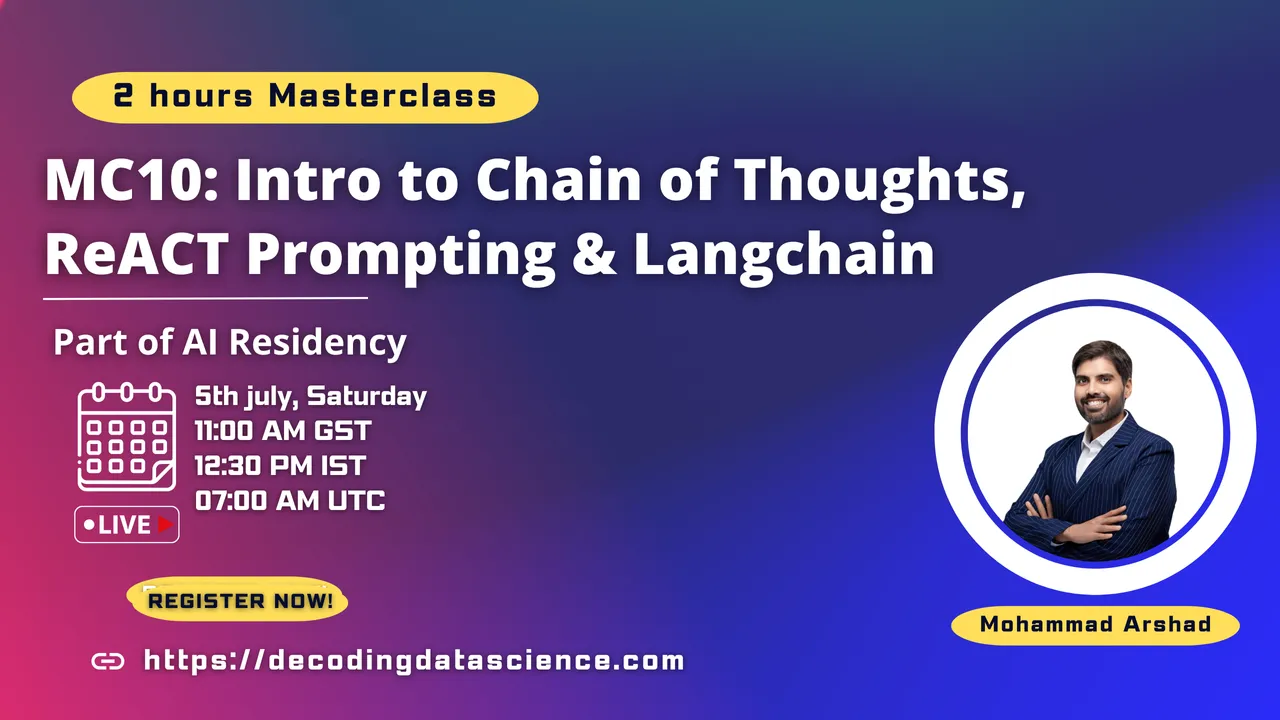 2 hours Masterclass

MC10: Intro to Chain of Thoughts, ReACT Prompting & Langchain

Part of AI Residency

5th july, Saturday
11:00 AM GST
12:30 PM IST
07:00 AM UTC

LIVE

REGISTER NOW!

https://decodingdatascience.com

Mohammad Arshad